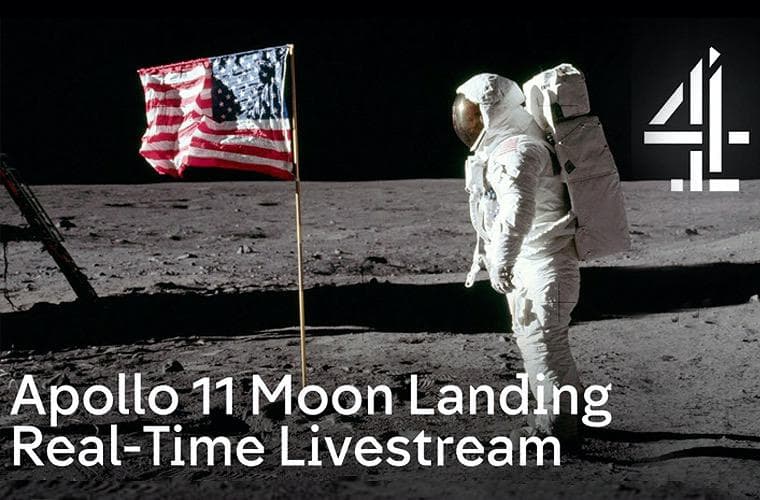 4

Apollo 11 Moon Landing
Real-Time Livestream